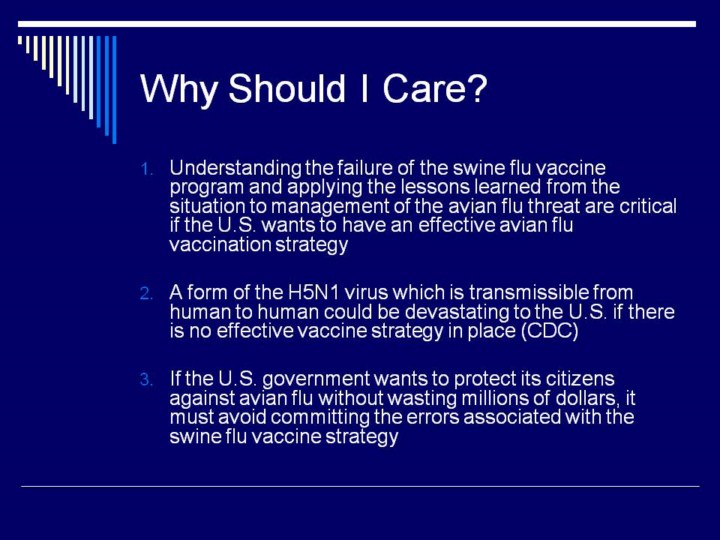 Why Should I Care?

1. Understanding the failure of the swine flu vaccine program and applying the lessons learned from the situation to management of the avian flu threat are critical if the U.S. wants to have an effective avian flu vaccination strategy

2. A form of the H5N1 virus which is transmissible from human to human could be devastating to the U.S. if there is no effective vaccine strategy in place (CDC)

3. If the U.S. government wants to protect its citizens against avian flu without wasting millions of dollars, it must avoid committing the errors associated with the swine flu vaccine strategy